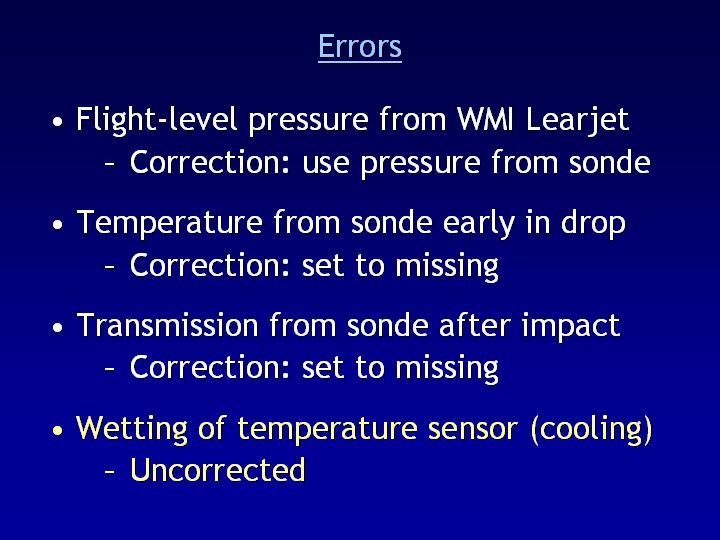 Errors

• Flight-level pressure from WMI Learjet
– Correction: use pressure from sonde

• Temperature from sonde early in drop
– Correction: set to missing

• Transmission from sonde after impact
– Correction: set to missing

• Wetting of temperature sensor (cooling)
– Uncorrected